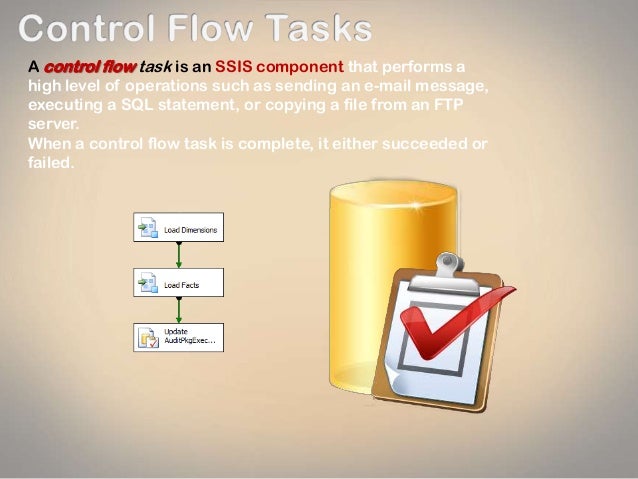 Control Flow Tasks

A control flow task is an SSIS component that performs a high level of operations such as sending an e-mail message, executing a SQL statement, or copying a file from an FTP server.
When a control flow task is complete, it either succeeded or failed.

Load Dimensions

Load Facts

Update AuditPkgExec...